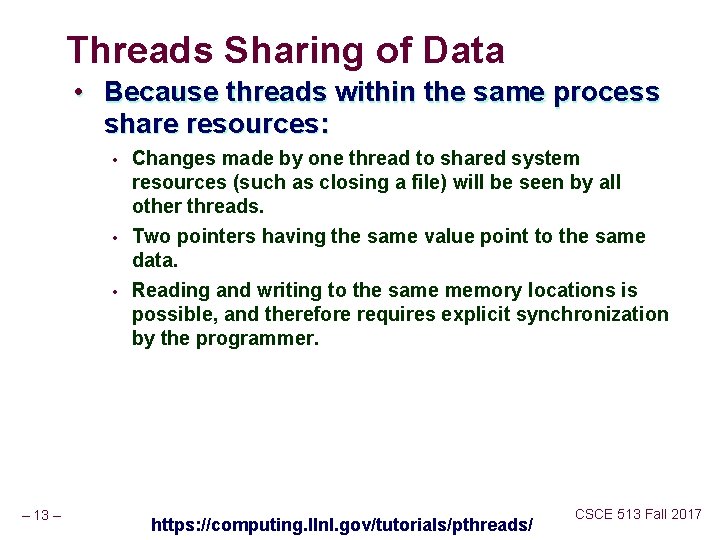 Threads Sharing of Data

• Because threads within the same process share resources:

• Changes made by one thread to shared system resources (such as closing a file) will be seen by all other threads.

• Two pointers having the same value point to the same data.

• Reading and writing to the same memory locations is possible, and therefore requires explicit synchronization by the programmer.

– 13 –

https://computing.llnl.gov/tutorials/pthreads/

CSCE 513 Fall 2017